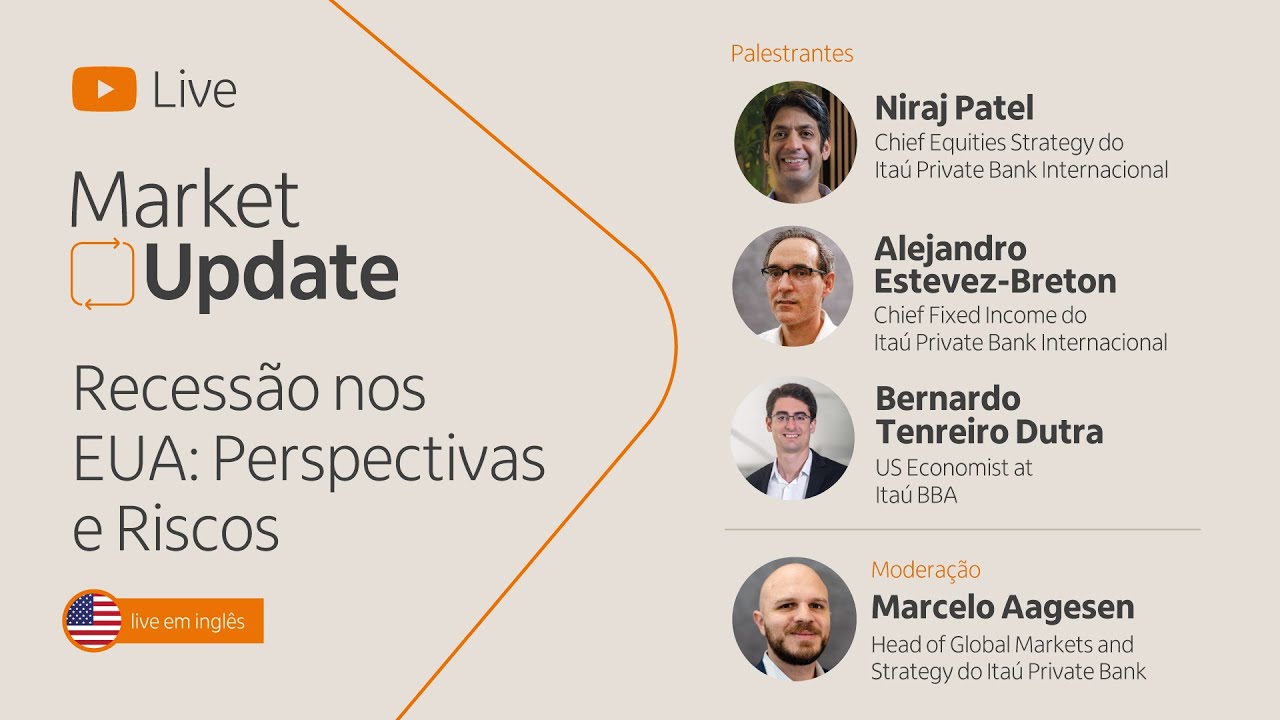 Live

Market Update

Recessão nos EUA: Perspectivas e Riscos

live em inglês

Palestrantes

Niraj Patel
Chief Equities Strategy do Itaú Private Bank Internacional

Alejandro Estevez-Breton
Chief Fixed Income do Itaú Private Bank Internacional

Bernardo Tenreiro Dutra
US Economist at Itaú BBA

Moderação

Marcelo Aagesen
Head of Global Markets and Strategy do Itaú Private Bank